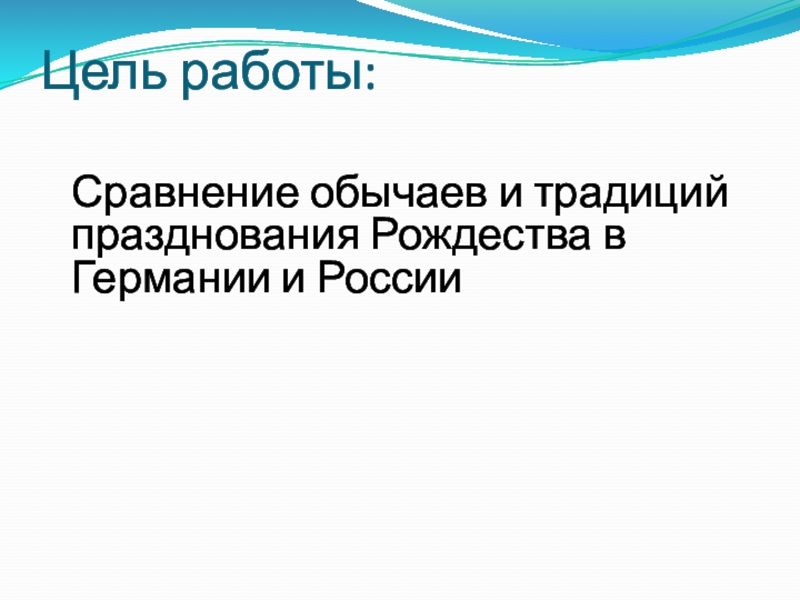 Цель работы:

Сравнение обычаев и традиций празднования Рождества в Германии и России